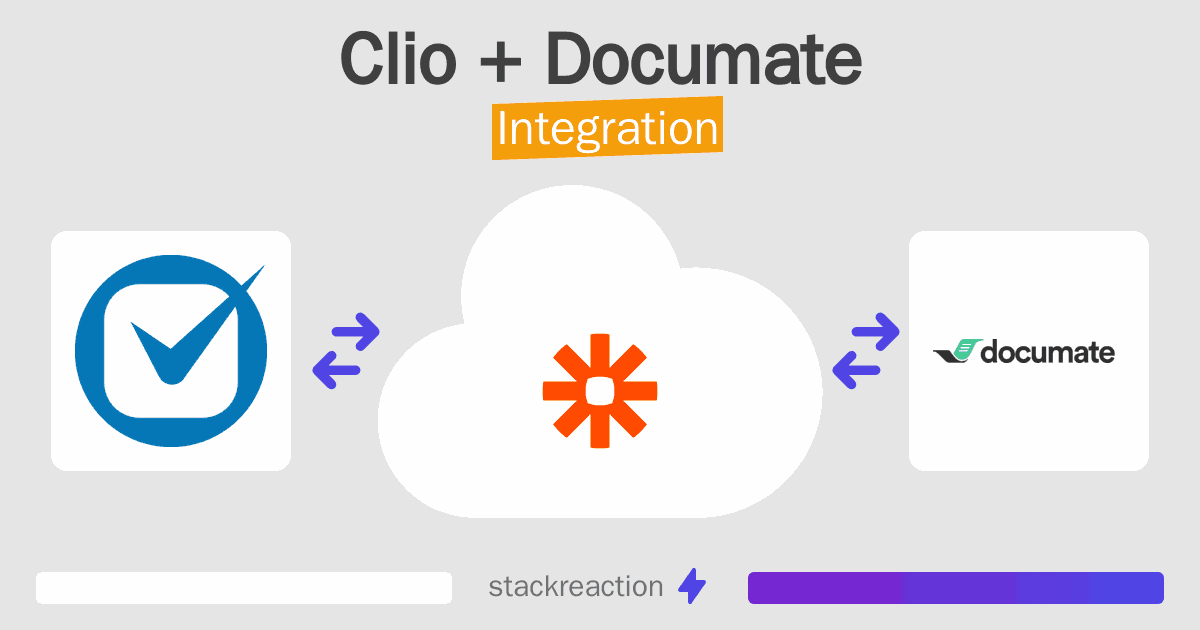 Clio + Documate
Integration

documate

stackreaction